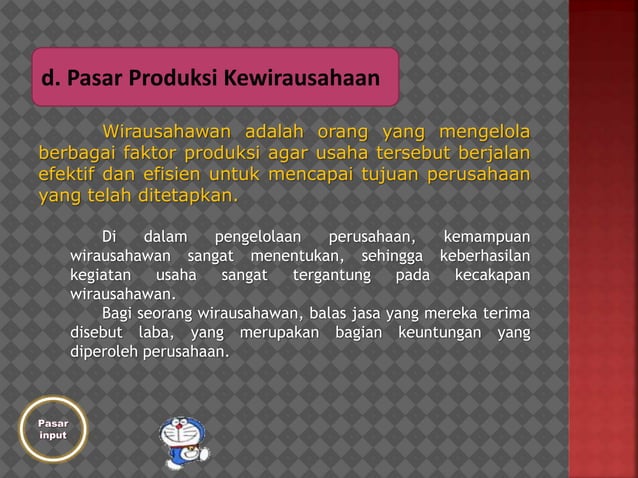 d. Pasar Produksi Kewirausahaan

Wirausahawan adalah orang yang mengelola berbagai faktor produksi agar usaha tersebut berjalan efektif dan efisien untuk mencapai tujuan perusahaan yang telah ditetapkan.

Di dalam pengelolaan perusahaan, kemampuan wirausahawan sangat menentukan, sehingga keberhasilan kegiatan usaha sangat tergantung pada kecakapan wirausahawan.

Bagi seorang wirausahawan, balas jasa yang mereka terima disebut laba, yang merupakan bagian keuntungan yang diperoleh perusahaan.

Pasar input